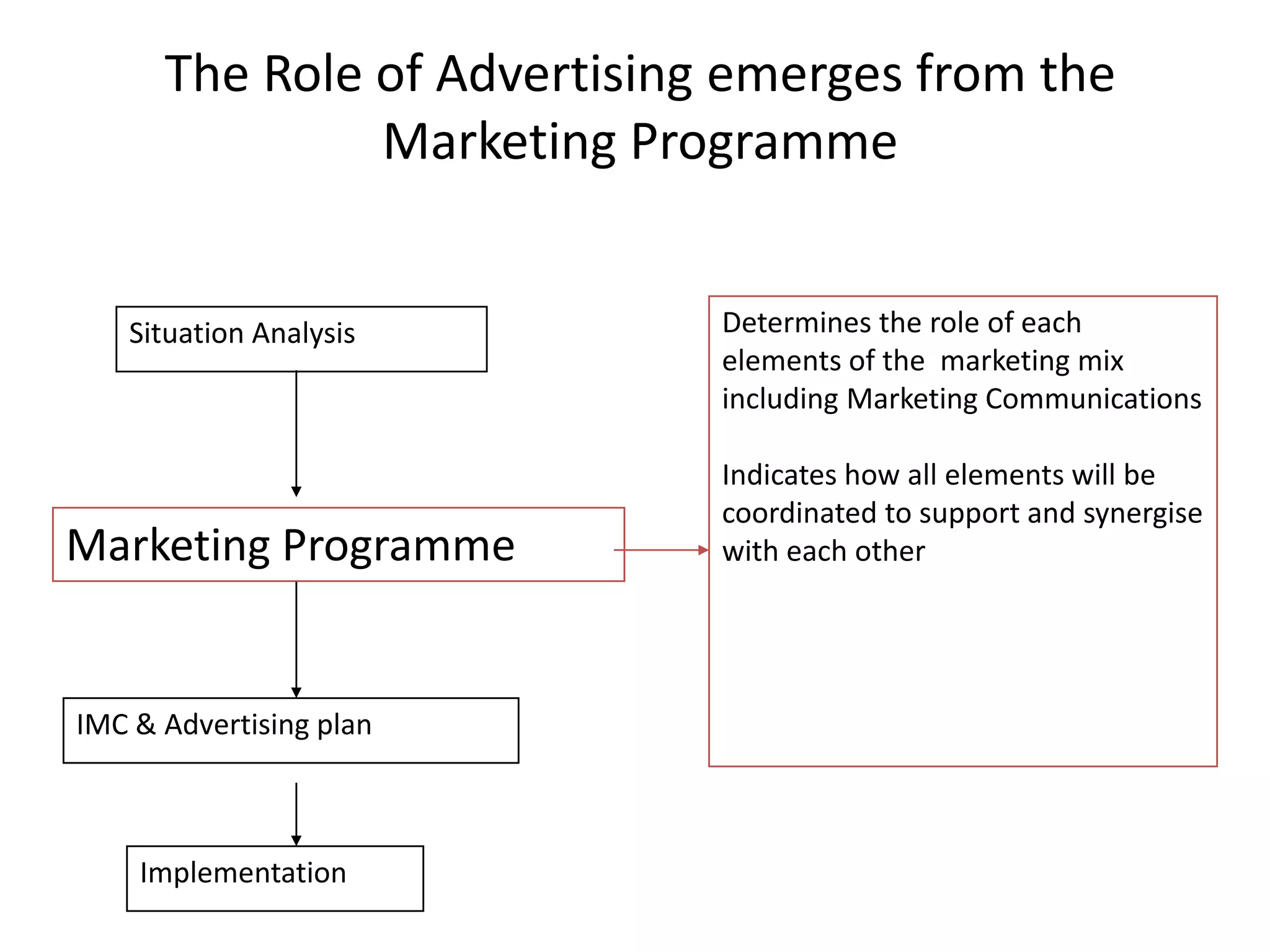 The Role of Advertising emerges from the Marketing Programme

Situation Analysis

Marketing Programme

IMC & Advertising plan

Implementation

Determines the role of each elements of the marketing mix including Marketing Communications

Indicates how all elements will be coordinated to support and synergise with each other